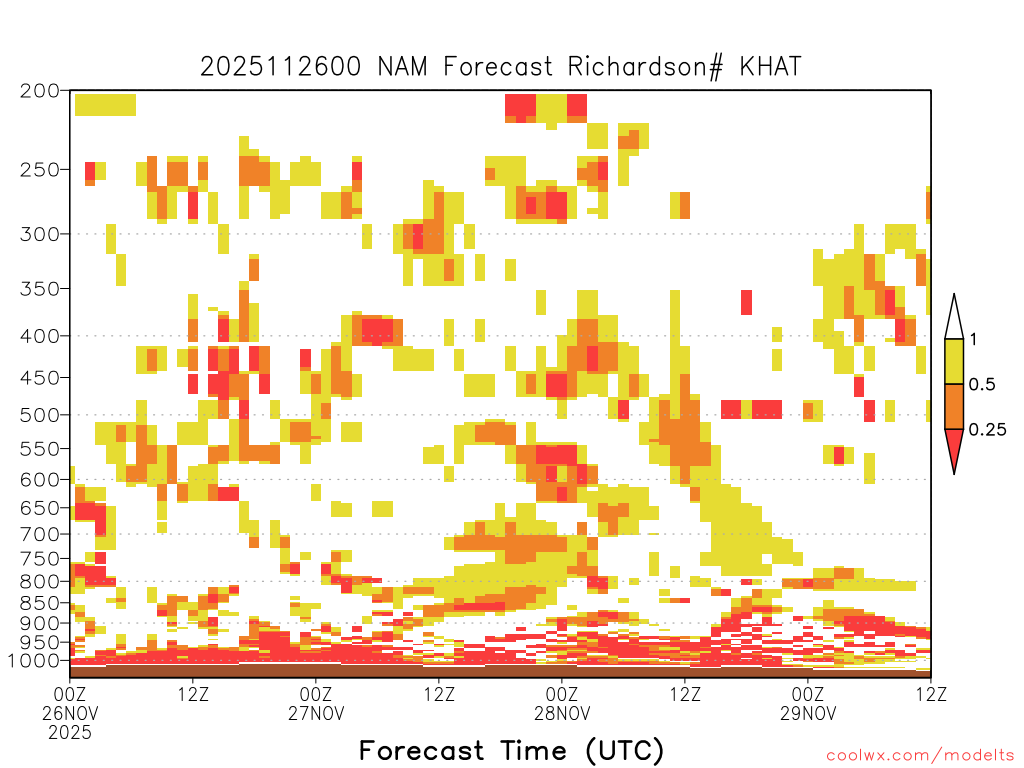 2025112600 NAM Forecast Richardson# KHAT

200
250
300
350
400
450
500
550
600
650
700
750
800
850
900
950
1000

1
0.5
0.25

00Z 26NOV 2025
12Z
00Z 27NOV
12Z
00Z 28NOV
12Z
00Z 29NOV
12Z

Forecast Time (UTC)

coolwx.com/modelts